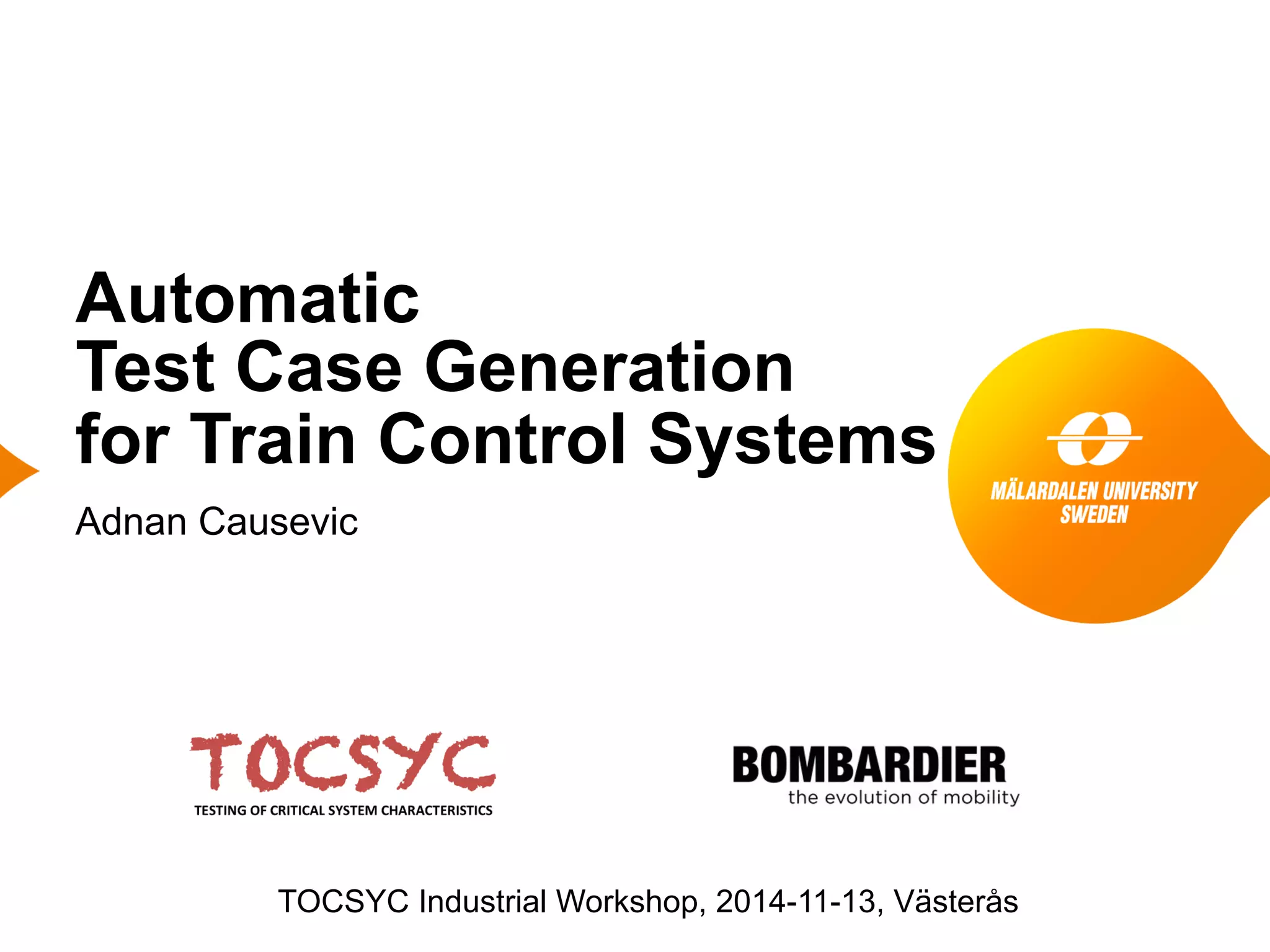 Automatic
Test Case Generation
for Train Control Systems

Adnan Causevic

MÄLARDALEN UNIVERSITY
SWEDEN

TOCSYC
TESTING OF CRITICAL SYSTEM CHARACTERISTICS

BOMBARDIER
the evolution of mobility

TOCSYC Industrial Workshop, 2014-11-13, Västerås